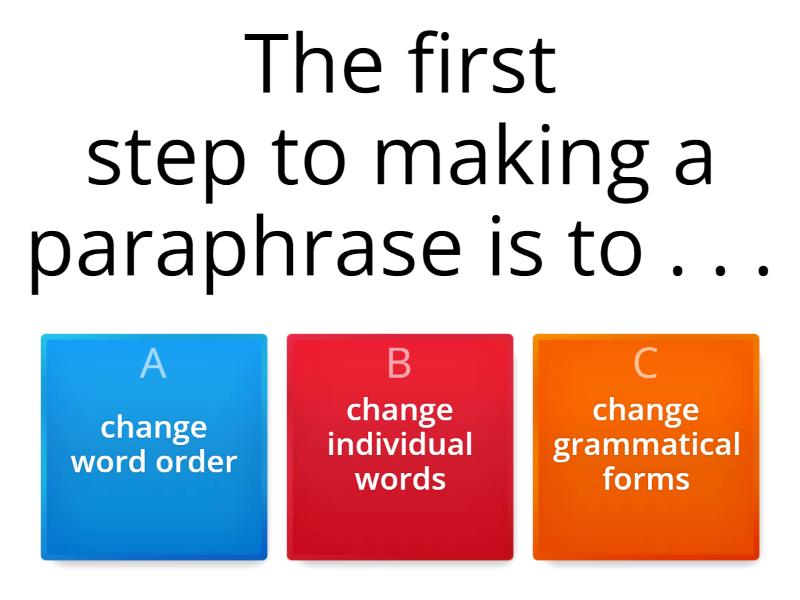 The first step to making a paraphrase is to . . .

A
change word order

B
change individual words

C
change grammatical forms